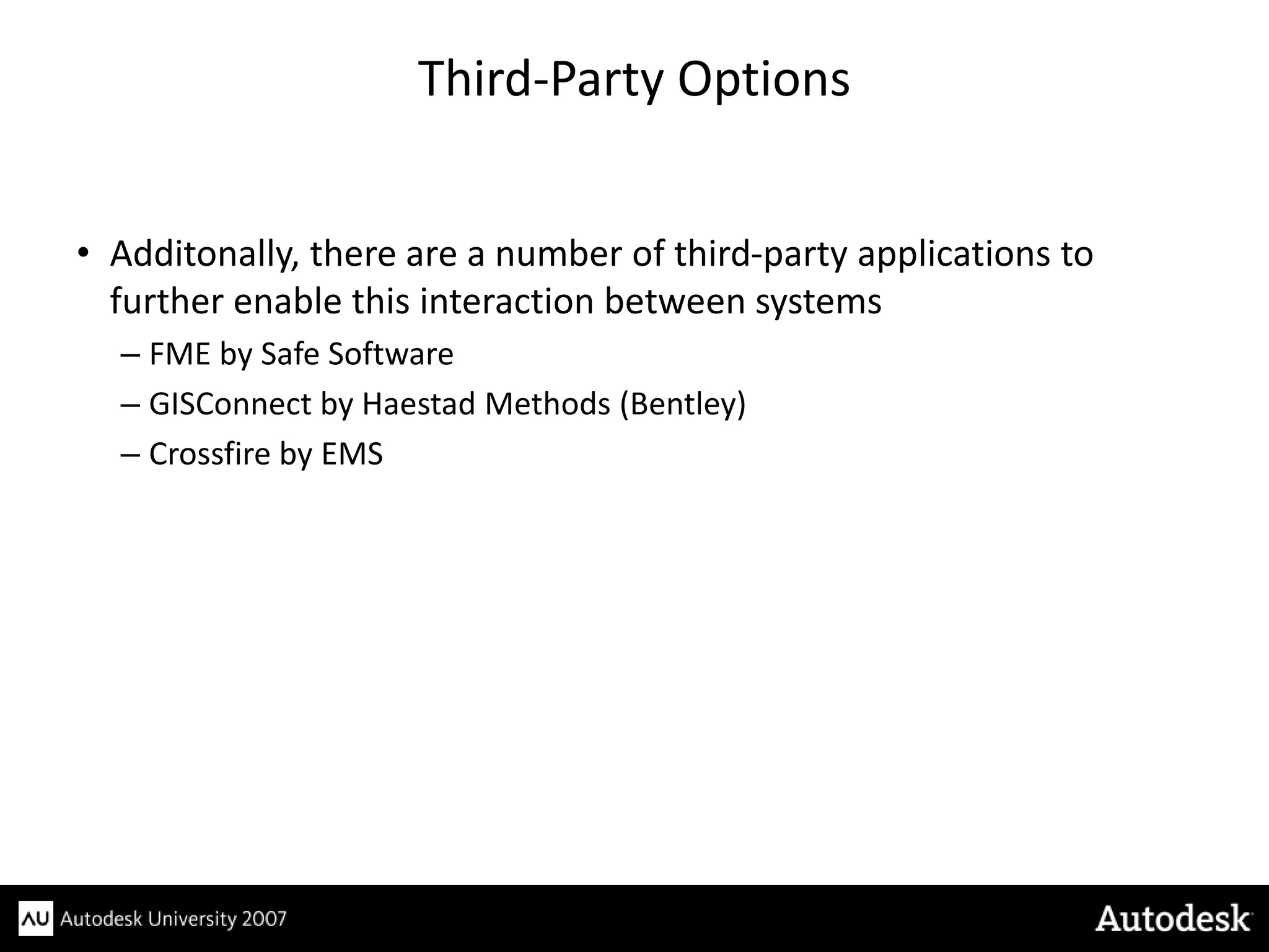 Third-Party Options

• Additonally, there are a number of third-party applications to further enable this interaction between systems

– FME by Safe Software

– GISConnect by Haestad Methods (Bentley)

– Crossfire by EMS

AU Autodesk University 2007

Autodesk